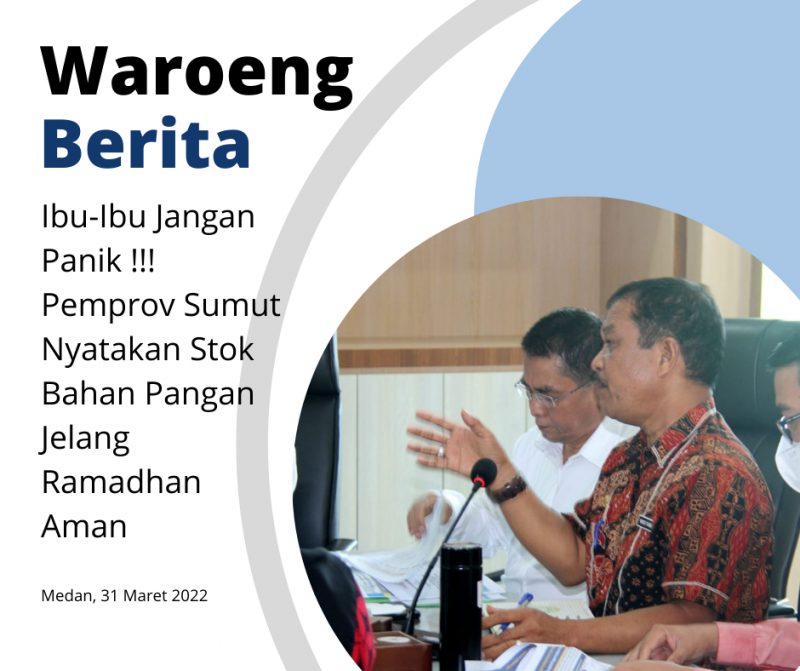 Waroeng
Berita

Ibu-Ibu Jangan Panik !!! Pemprov Sumut Nyatakan Stok Bahan Pangan Jelang Ramadhan Aman

Medan, 31 Maret 2022